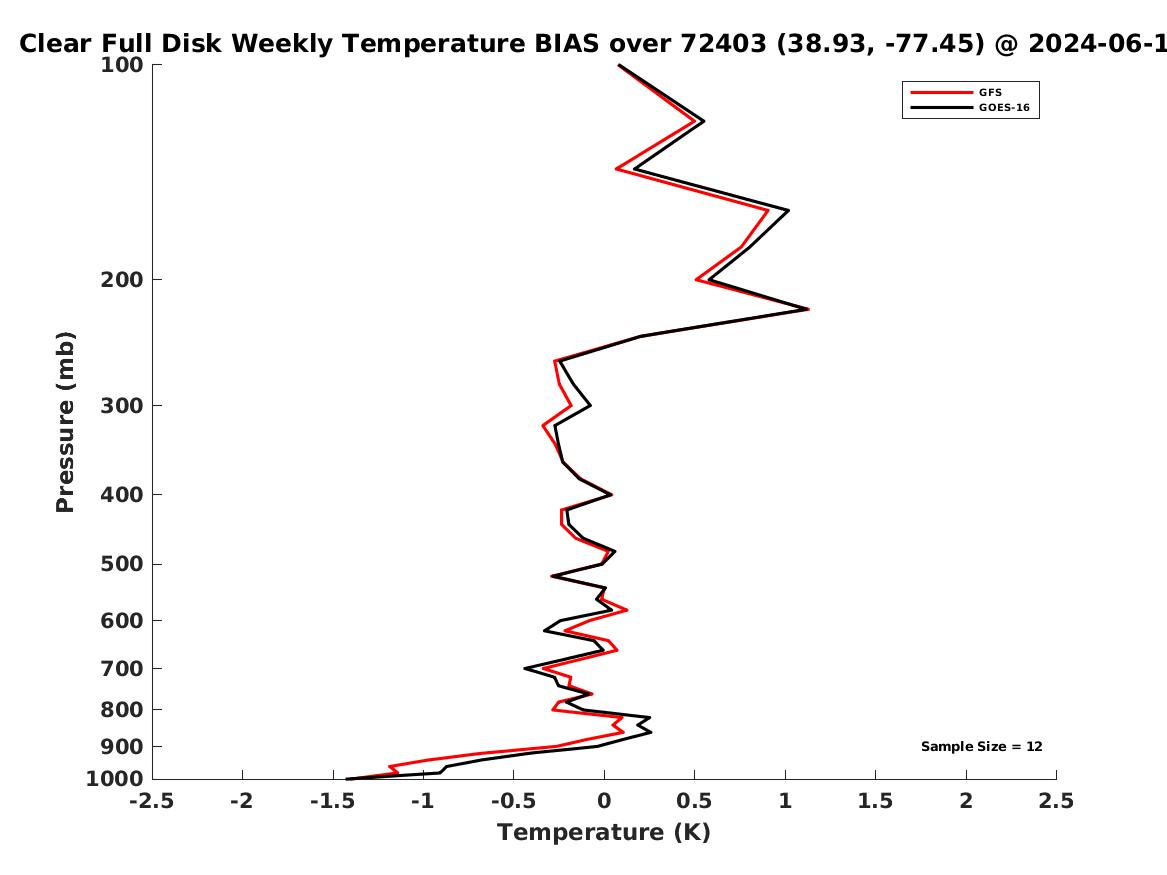 Clear Full Disk Weekly Temperature BIAS over 72403 (38.93, -77.45) @ 2024-06-1

GFS
GOES-16

Pressure (mb)

100
200
300
400
500
600
700
800
900
1000

Sample Size = 12

-2.5 -2 -1.5 -1 -0.5 0 0.5 1 1.5 2 2.5

Temperature (K)